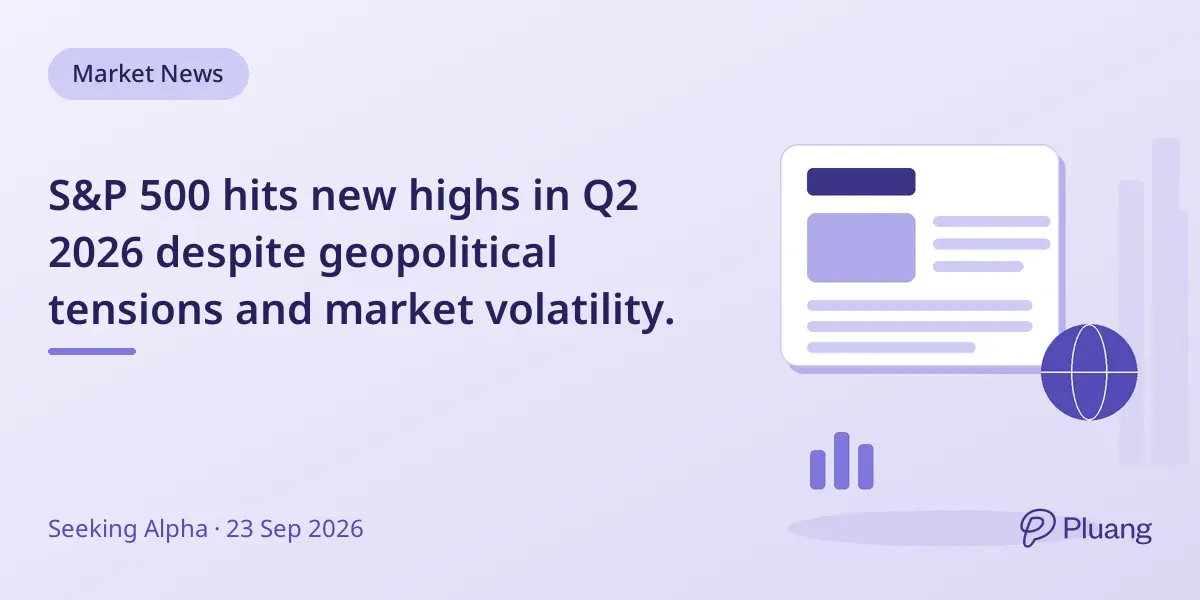 Market News

S&P 500 hits new highs in Q2 2026 despite geopolitical tensions and market volatility.

Seeking Alpha · 23 Sep 2026

Pluang